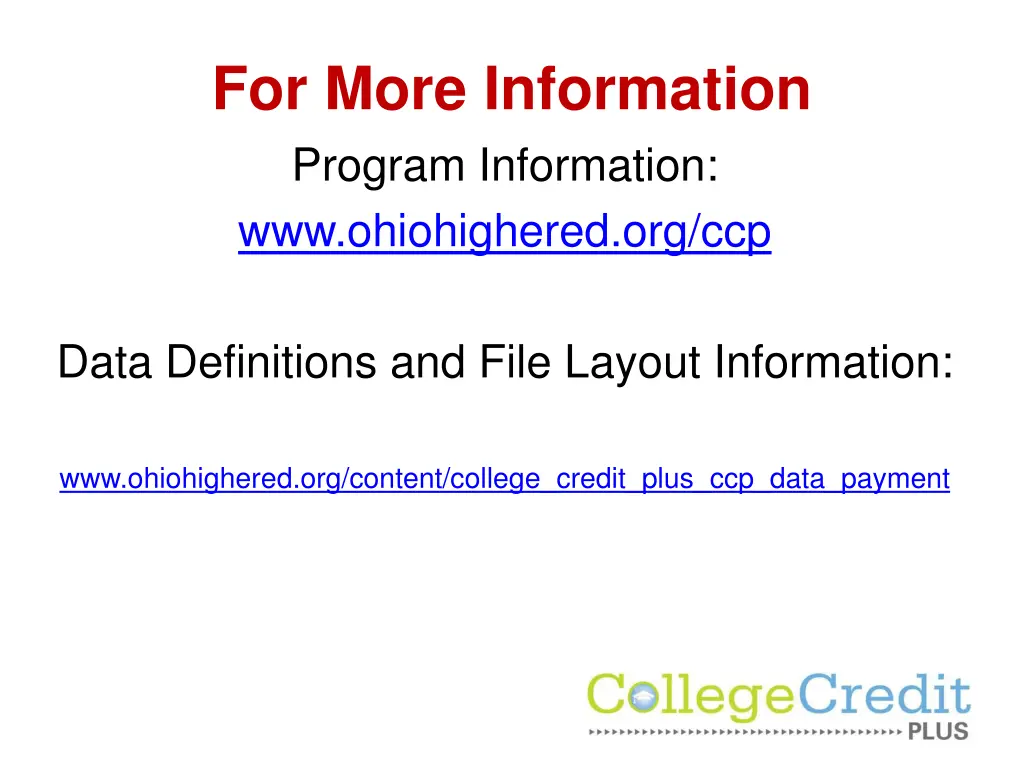 For More Information

Program Information:
www.ohiohighered.org/ccp

Data Definitions and File Layout Information:

www.ohiohighered.org/content/college_credit_plus_ccp_data_payment

CollegeCredit PLUS